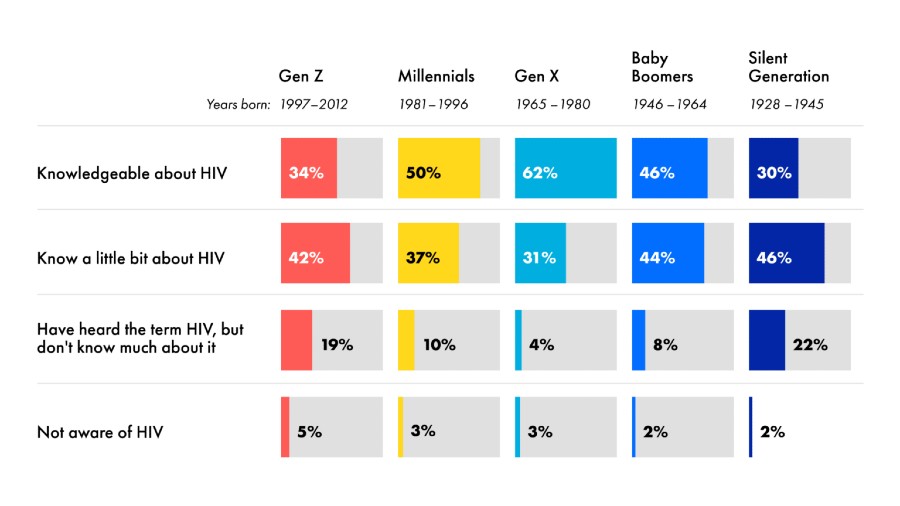 | | Gen Z | Millennials | Gen X | Baby Boomers | Silent Generation |
|---|---|---|---|---|---|
| Years born: | 1997–2012 | 1981–1996 | 1965–1980 | 1946–1964 | 1928–1945 |
| Knowledgeable about HIV | 34% | 50% | 62% | 46% | 30% |
| Know a little bit about HIV | 42% | 37% | 31% | 44% | 46% |
| Have heard the term HIV, but don't know much about it | 19% | 10% | 4% | 8% | 22% |
| Not aware of HIV | 5% | 3% | 3% | 2% | 2% |